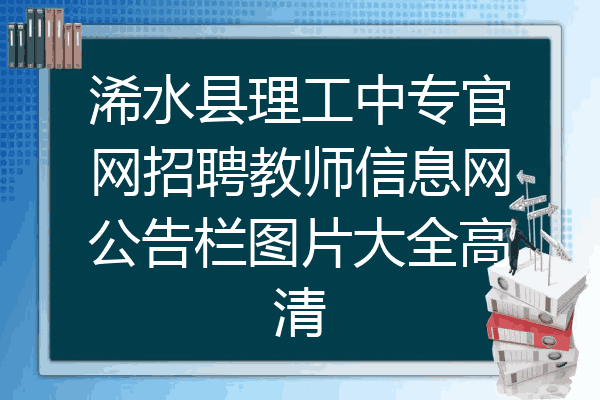 浠水县理工中专官网招聘教师信息网公告栏图片大全高清